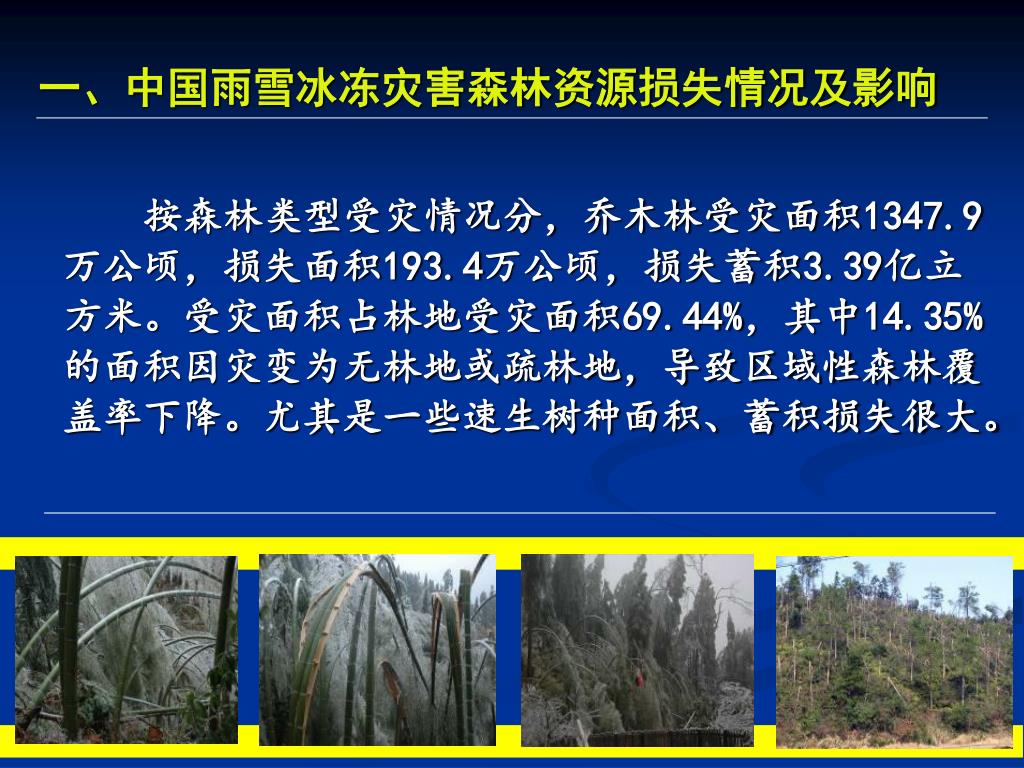 一、中国雨雪冰冻灾害森林资源损失情况及影响

按森林类型受灾情况分，乔木林受灾面积1347.9万公顷，损失面积193.4万公顷，损失蓄积3.39亿立方米。受灾面积占林地受灾面积69.44%，其中14.35%的面积因灾变为无林地或疏林地，导致区域性森林覆盖率下降。尤其是一些速生树种面积、蓄积损失很大。